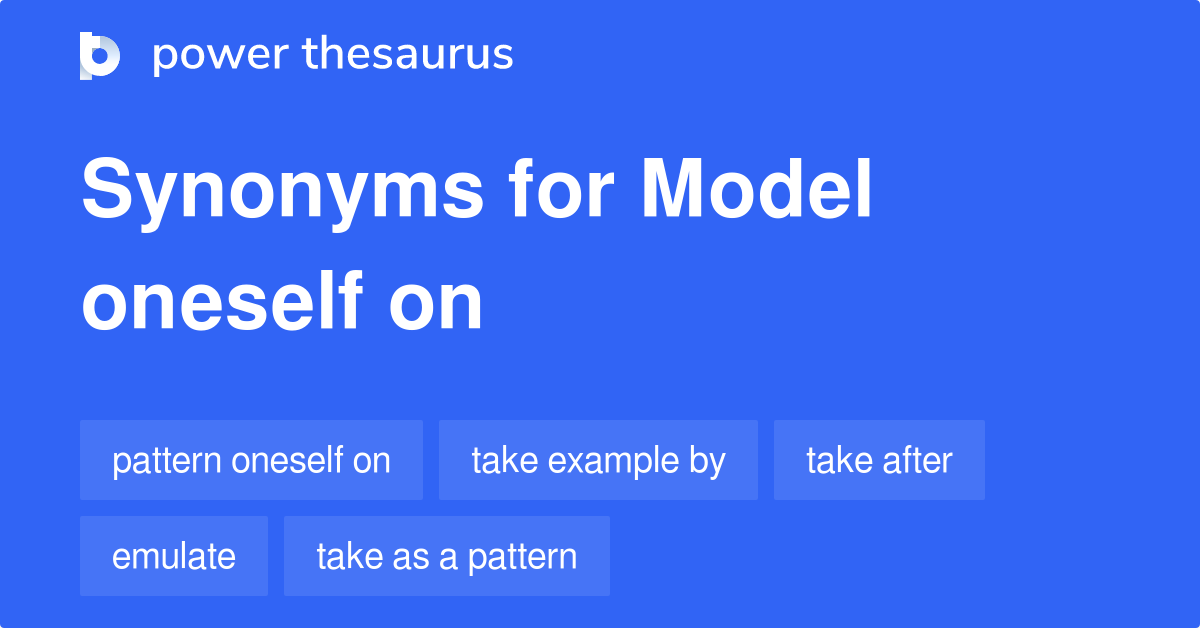 power thesaurus

Synonyms for Model oneself on

pattern oneself on

take example by

take after

emulate

take as a pattern